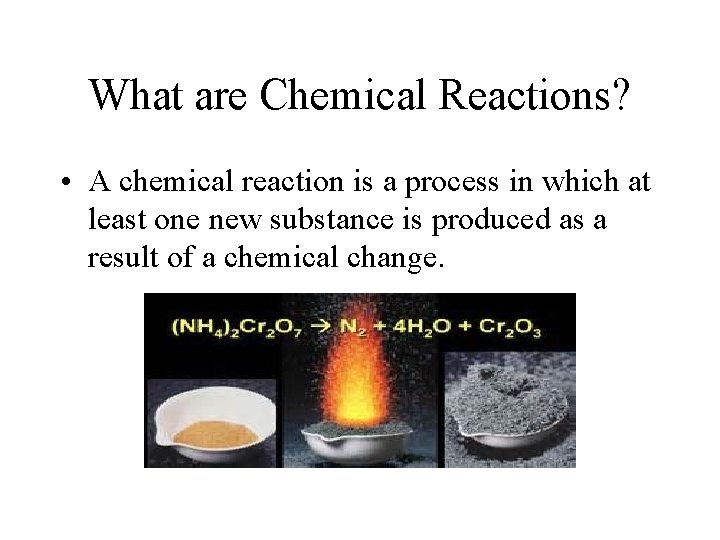 What are Chemical Reactions?

• A chemical reaction is a process in which at least one new substance is produced as a result of a chemical change.

$(NH_4)_2Cr_2O_7 \rightarrow N_2 + 4H_2O + Cr_2O_3$